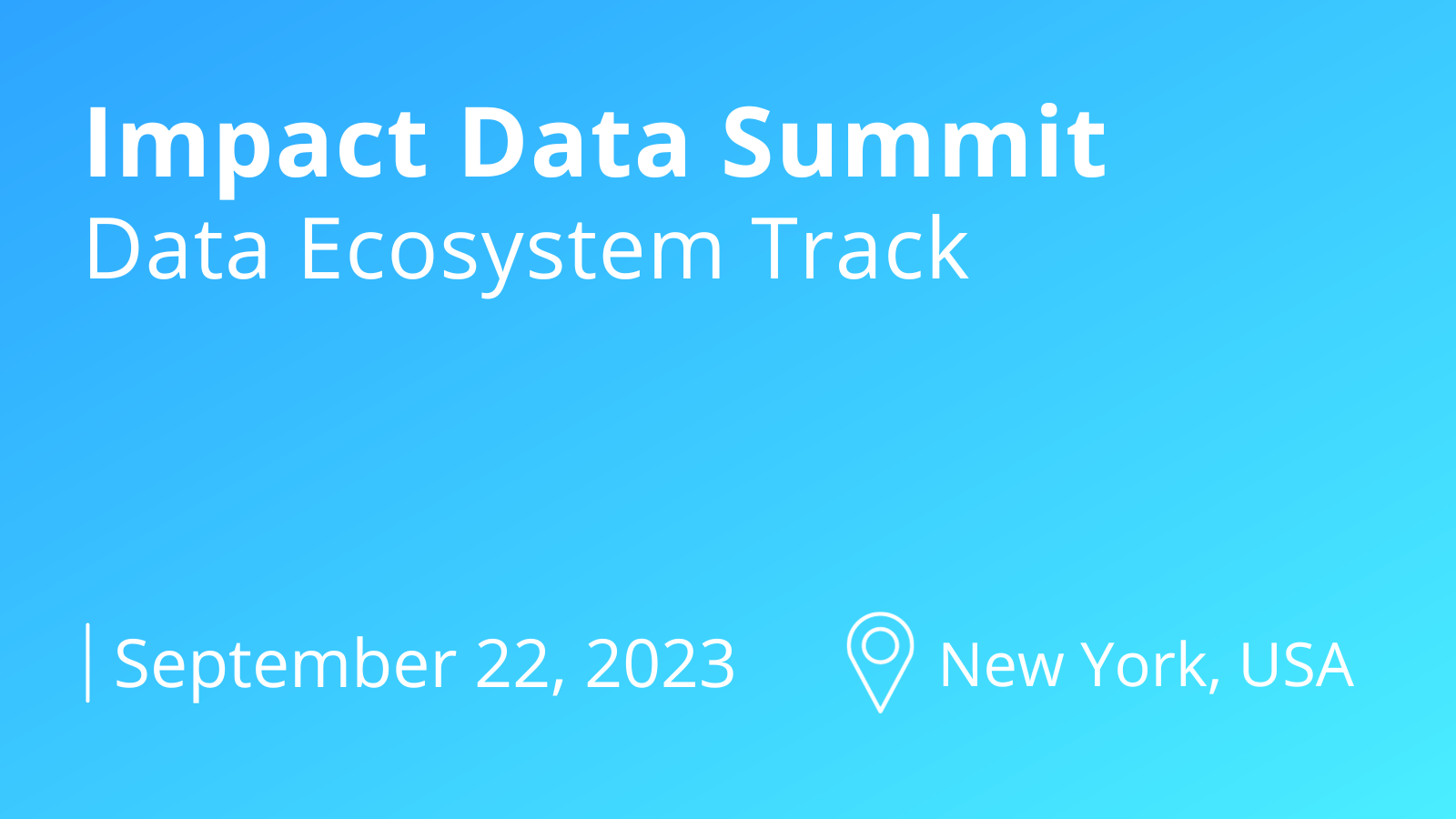 Impact Data Summit
Data Ecosystem Track

September 22, 2023

New York, USA